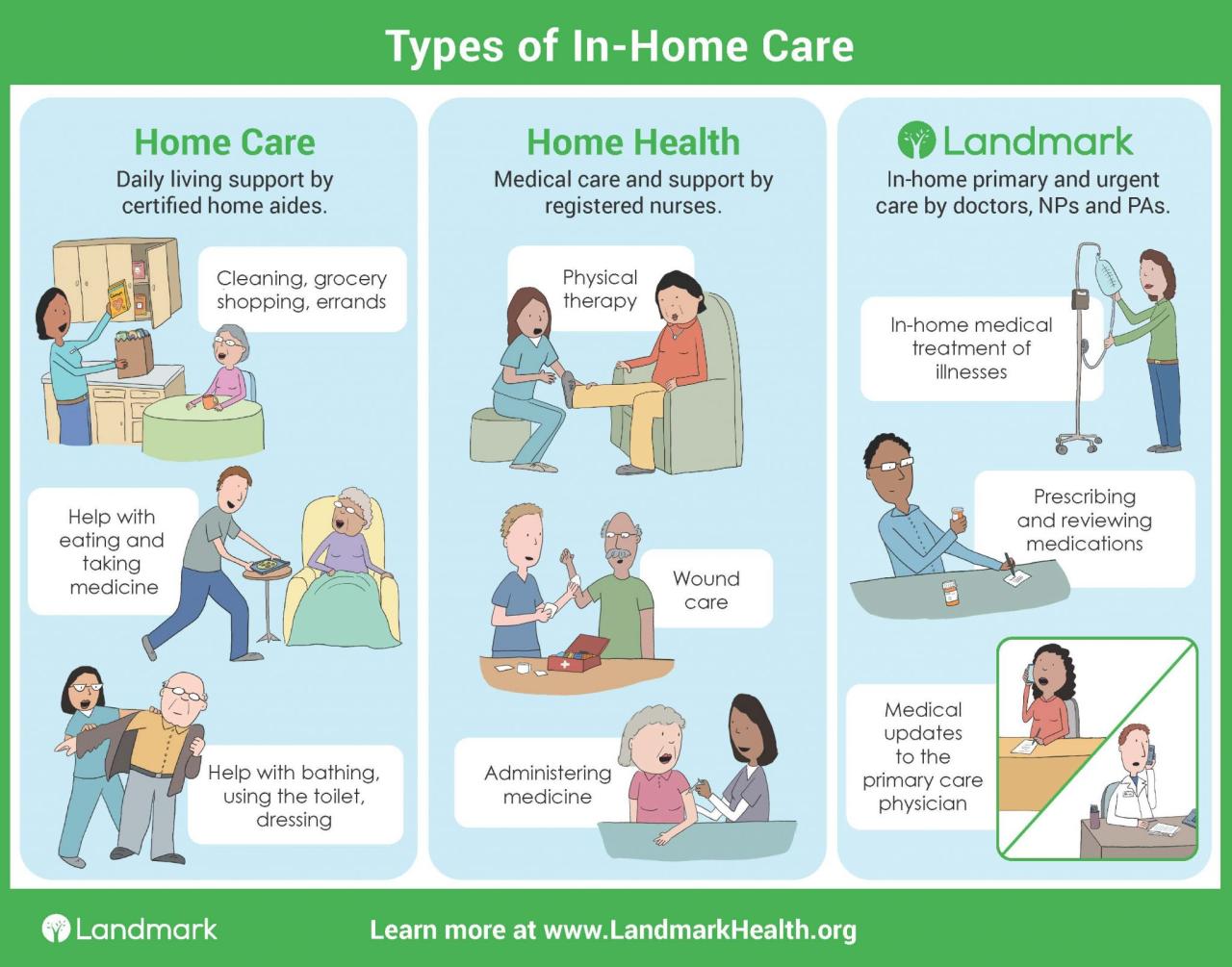 Types of In-Home Care

Home Care

Daily living support by certified home aides.

Cleaning, grocery shopping, errands

Help with eating and taking medicine

Help with bathing, using the toilet, dressing

Home Health

Medical care and support by registered nurses.

Physical therapy

Wound care

Administering medicine

Landmark

In-home primary and urgent care by doctors, NPs and PAs.

In-home medical treatment of illnesses

Prescribing and reviewing medications

Medical updates to the primary care physician

Landmark

Learn more at www.LandmarkHealth.org